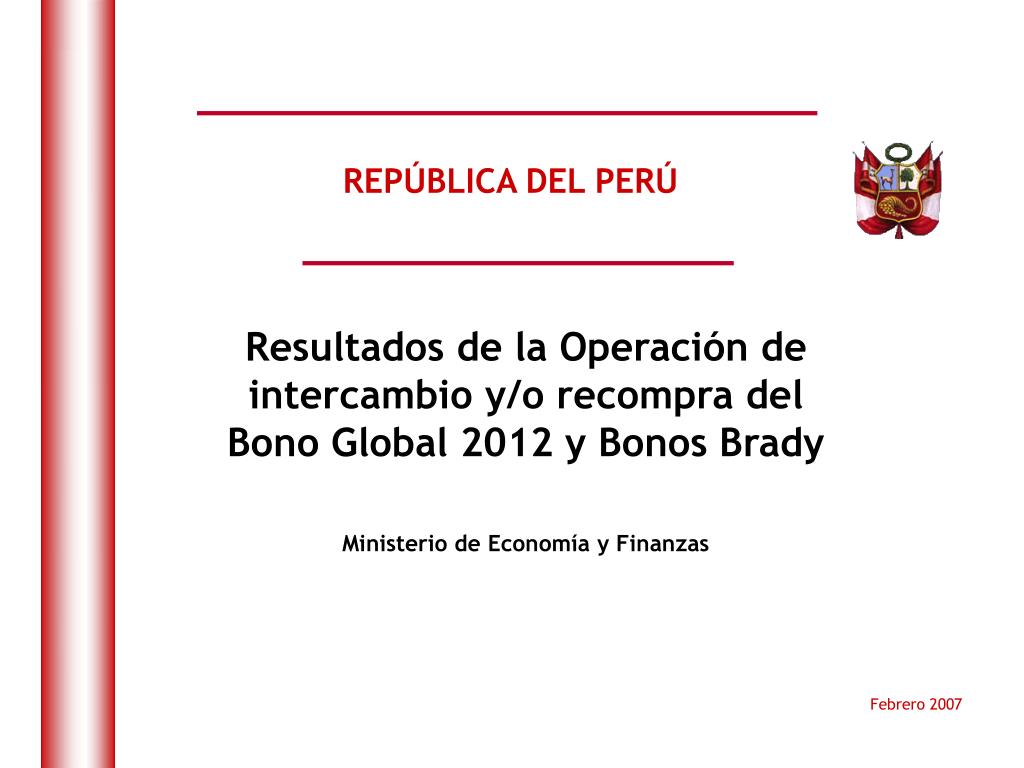 REPÚBLICA DEL PERÚ

Resultados de la Operación de intercambio y/o recompra del Bono Global 2012 y Bonos Brady

Ministerio de Economía y Finanzas

Febrero 2007